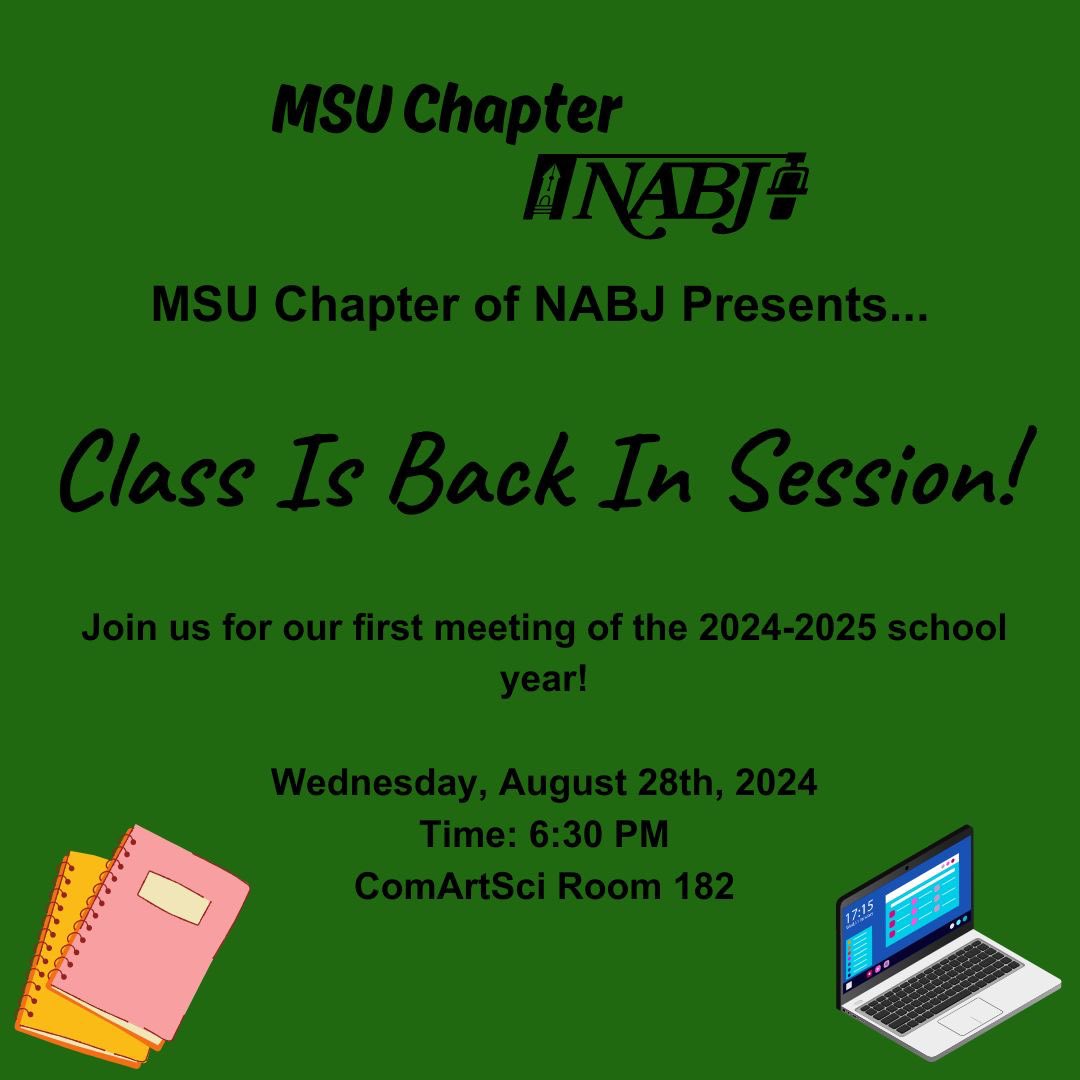 MSU Chapter
NABJ

MSU Chapter of NABJ Presents...

Class Is Back In Session!

Join us for our first meeting of the 2024-2025 school year!

Wednesday, August 28th, 2024
Time: 6:30 PM
ComArtSci Room 182

17:15